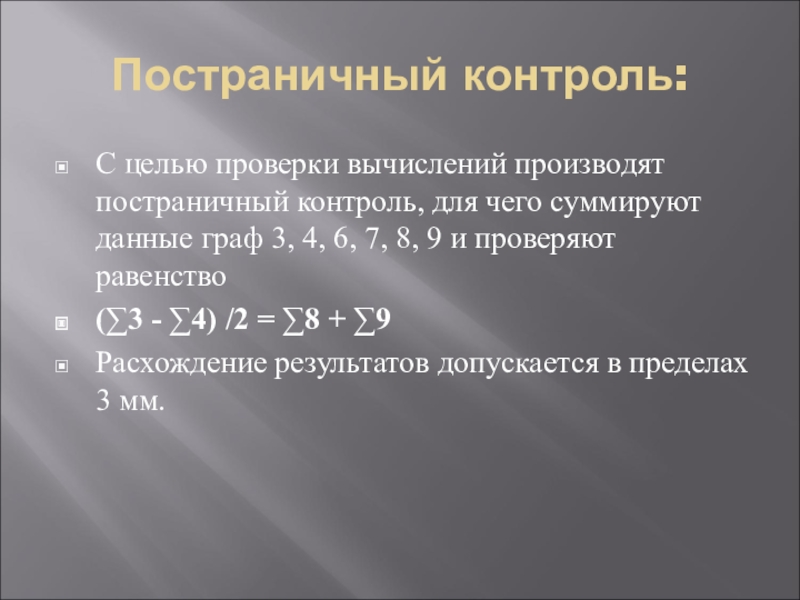 Постраничный контроль:

С целью проверки вычислений производят постраничный контроль, для чего суммируют данные граф 3, 4, 6, 7, 8, 9 и проверяют равенство

$(\sum 3 - \sum 4) /2 = \sum 8 + \sum 9$

Расхождение результатов допускается в пределах 3 мм.